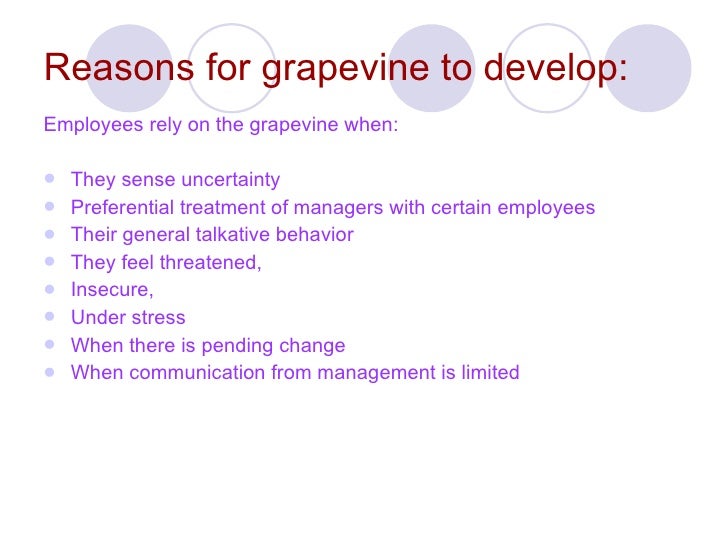 Reasons for grapevine to develop:

Employees rely on the grapevine when:

- They sense uncertainty
- Preferential treatment of managers with certain employees
- Their general talkative behavior
- They feel threatened,
- Insecure,
- Under stress
- When there is pending change
- When communication from management is limited